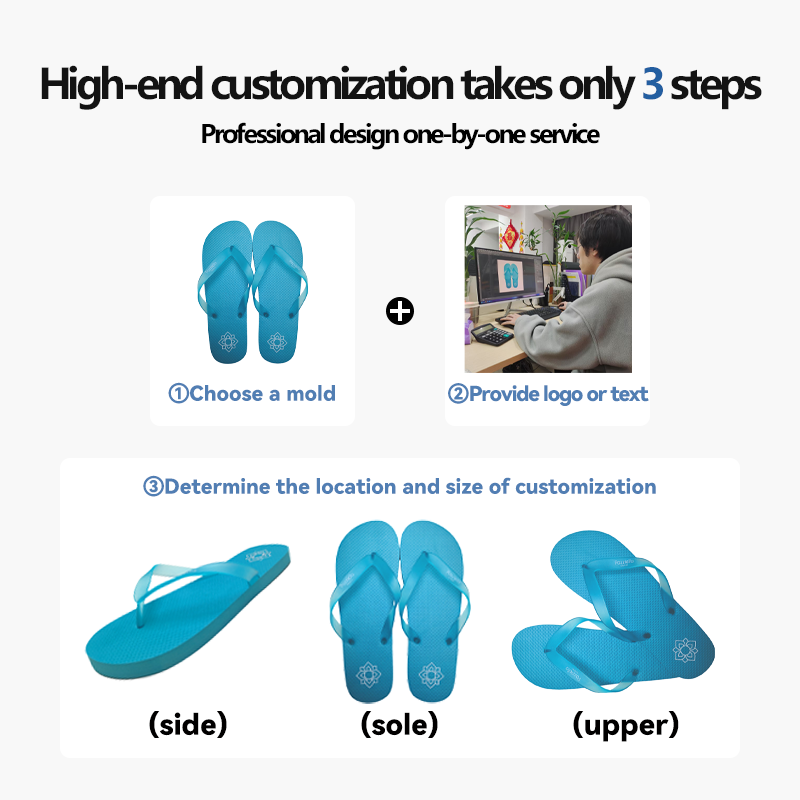 High-end customization takes only 3 steps

Professional design one-by-one service

①Choose a mold

②Provide logo or text

③Determine the location and size of customization

(side)

(sole)

(upper)